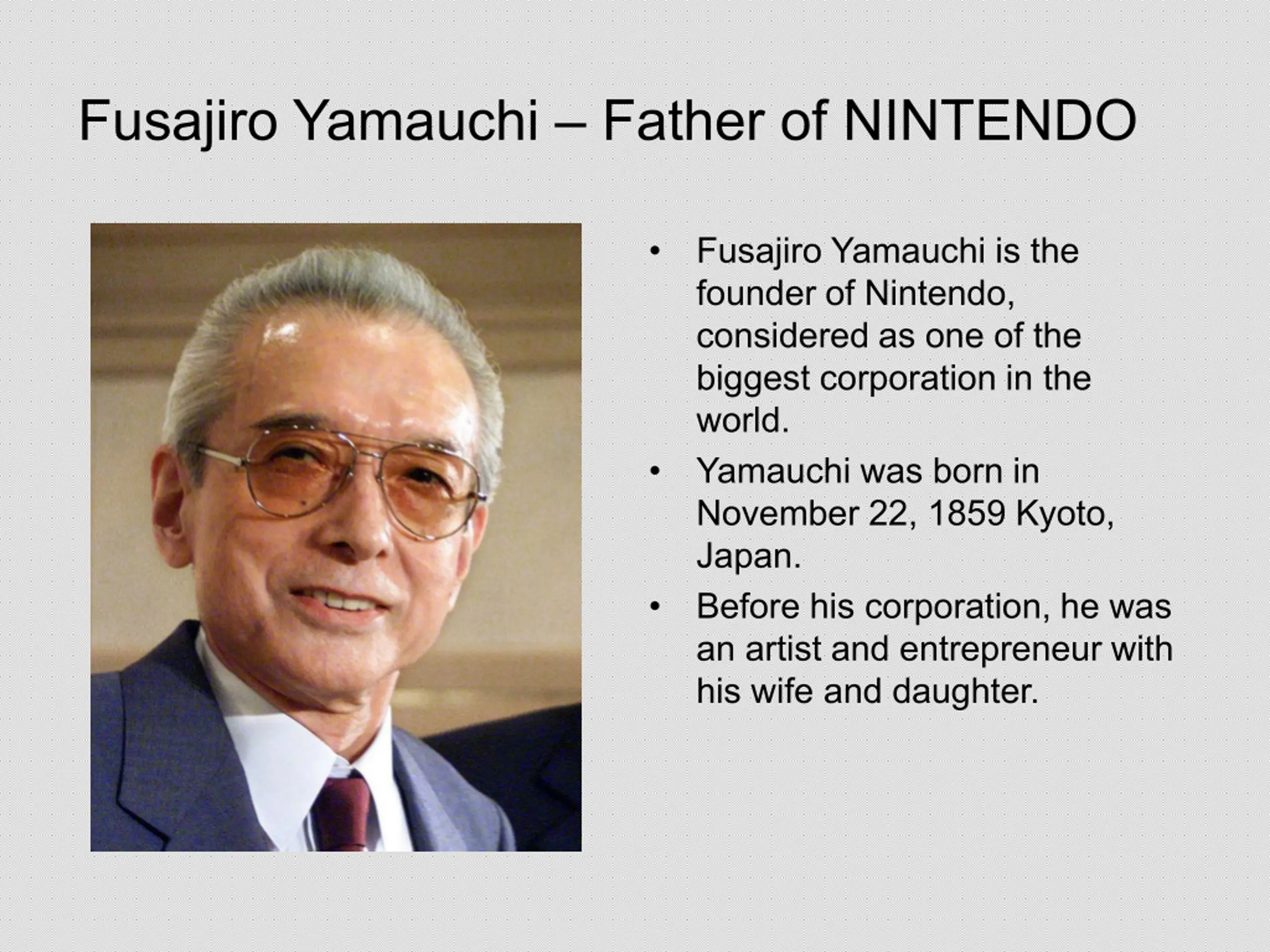 Fusajiro Yamauchi – Father of NINTENDO

• Fusajiro Yamauchi is the founder of Nintendo, considered as one of the biggest corporation in the world.
• Yamauchi was born in November 22, 1859 Kyoto, Japan.
• Before his corporation, he was an artist and entrepreneur with his wife and daughter.